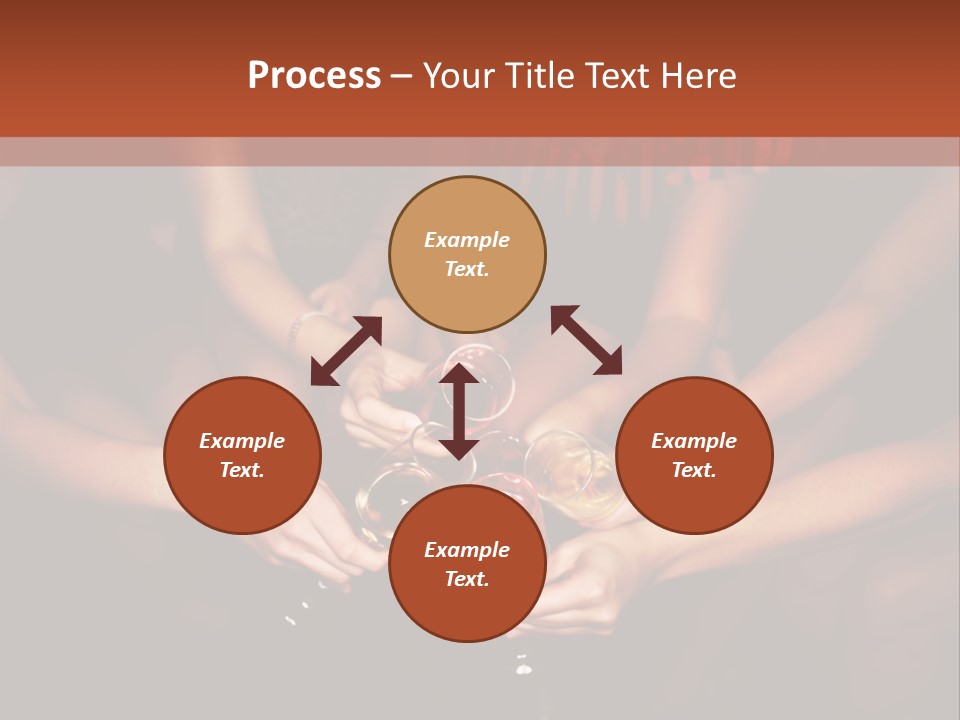 Process – Your Title Text Here

Example Text.

Example Text.

Example Text.

Example Text.